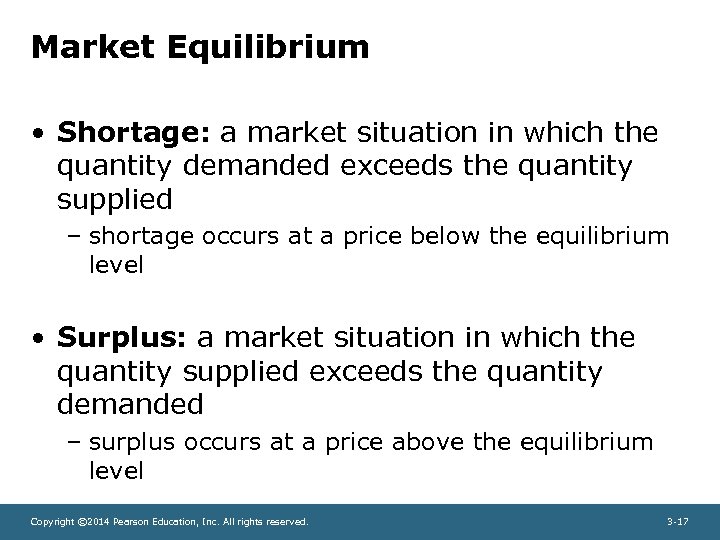 Market Equilibrium

• Shortage: a market situation in which the quantity demanded exceeds the quantity supplied
– shortage occurs at a price below the equilibrium level

• Surplus: a market situation in which the quantity supplied exceeds the quantity demanded
– surplus occurs at a price above the equilibrium level

Copyright ©2014 Pearson Education, Inc. All rights reserved.

3-17